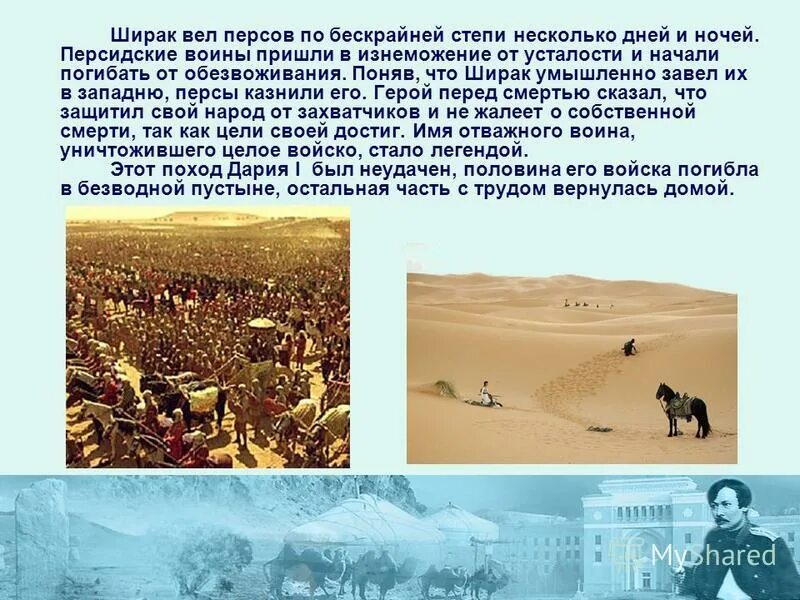 Ширак вел персов по бескрайней степи несколько дней и ночей. Персидские воины пришли в изнеможение от усталости и начали погибать от обезвоживания. Поняв, что Ширак умышленно завел их в западню, персы казнили его. Герой перед смертью сказал, что защитил свой народ от захватчиков и не жалеет о собственной смерти, так как цели своей достиг. Имя отважного воина, уничтожившего целое войско, стало легендой.

Этот поход Дария I был неудачен, половина его войска погибла в безводной пустыне, остальная часть с трудом вернулась домой.

MyShared